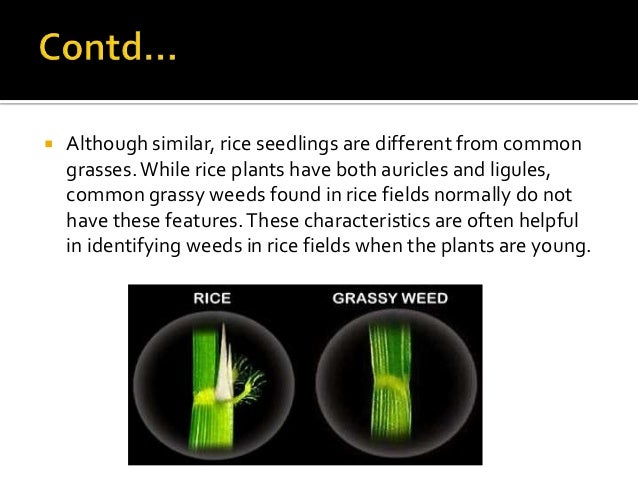 Contd...

Although similar, rice seedlings are different from common grasses. While rice plants have both auricles and ligules, common grassy weeds found in rice fields normally do not have these features. These characteristics are often helpful in identifying weeds in rice fields when the plants are young.

RICE

GRASSY WEED